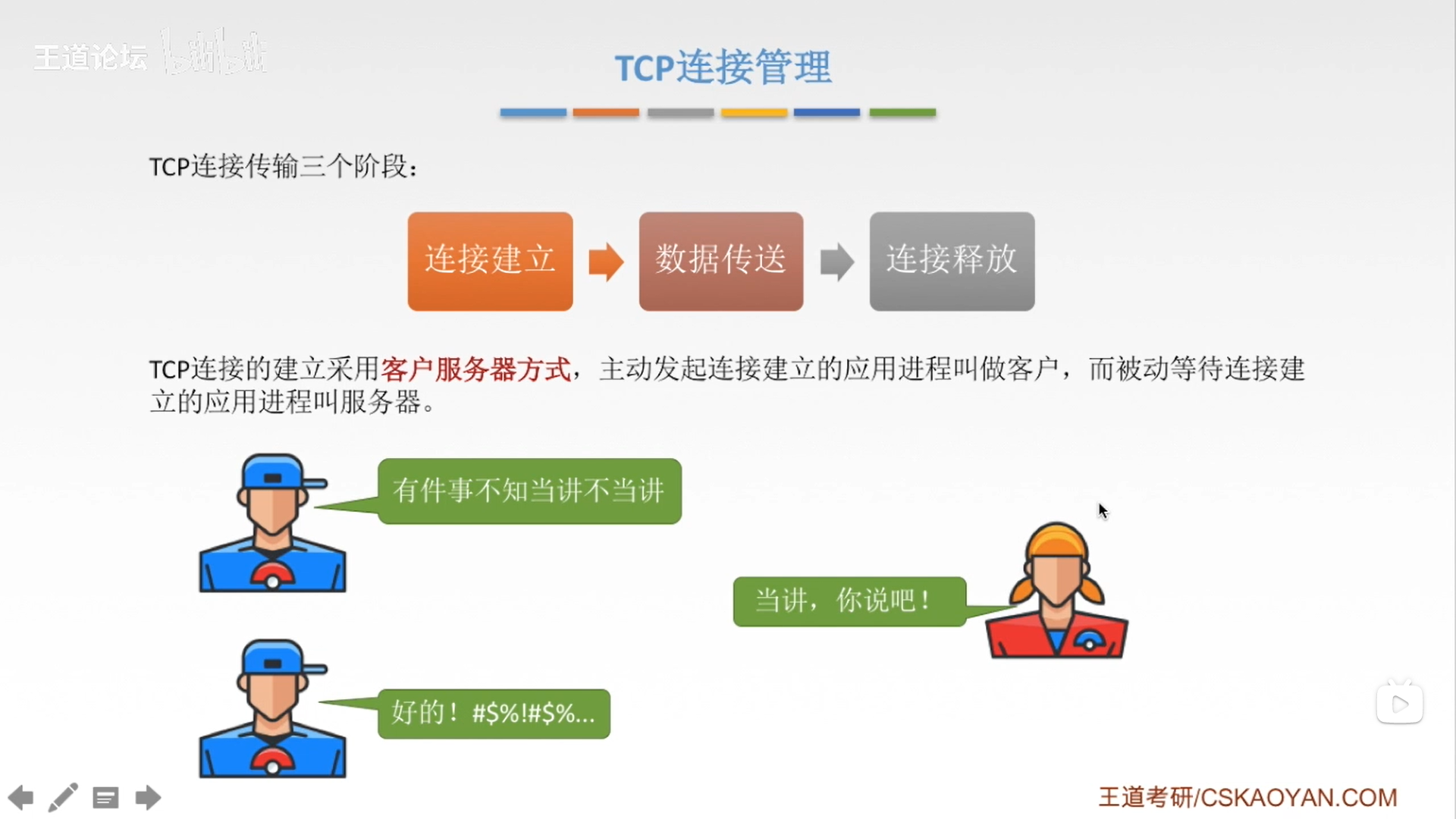 王道论坛 bilibili

TCP连接管理

TCP连接传输三个阶段：

连接建立

数据传送

连接释放

TCP连接的建立采用客户服务器方式，主动发起连接建立的应用进程叫做客户，而被动等待连接建立的应用进程叫服务器。

有件事不知当讲不当讲

当讲，你说吧！

好的！#$%!#$%...

王道考研/CSKAOYAN.COM